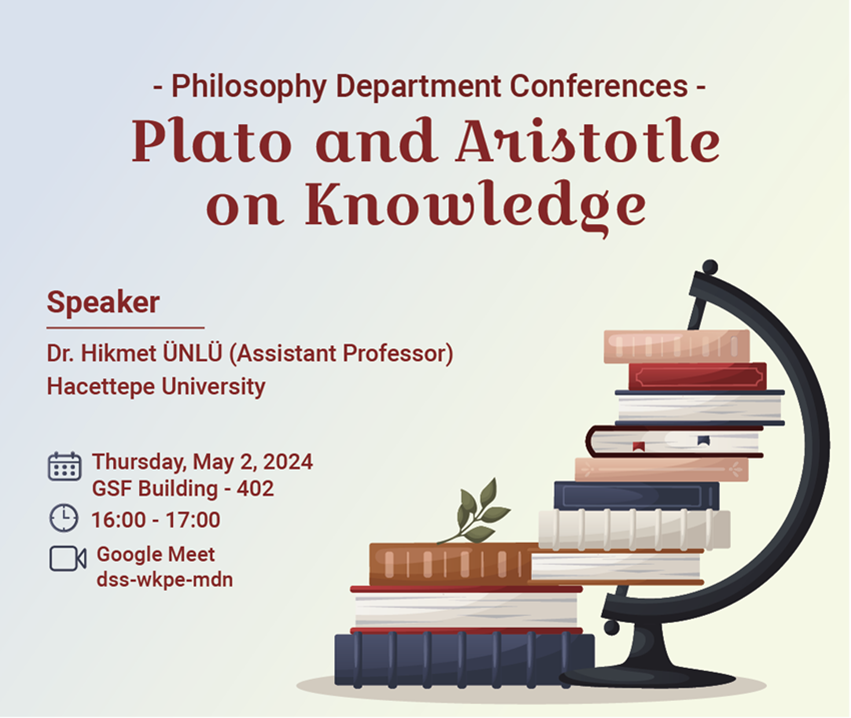 - Philosophy Department Conferences -

Plato and Aristotle on Knowledge

Speaker

Dr. Hikmet ÜNLÜ (Assistant Professor)
Hacettepe University

Thursday, May 2, 2024
GSF Building - 402

16:00 - 17:00

Google Meet
dss-wkpe-mdn